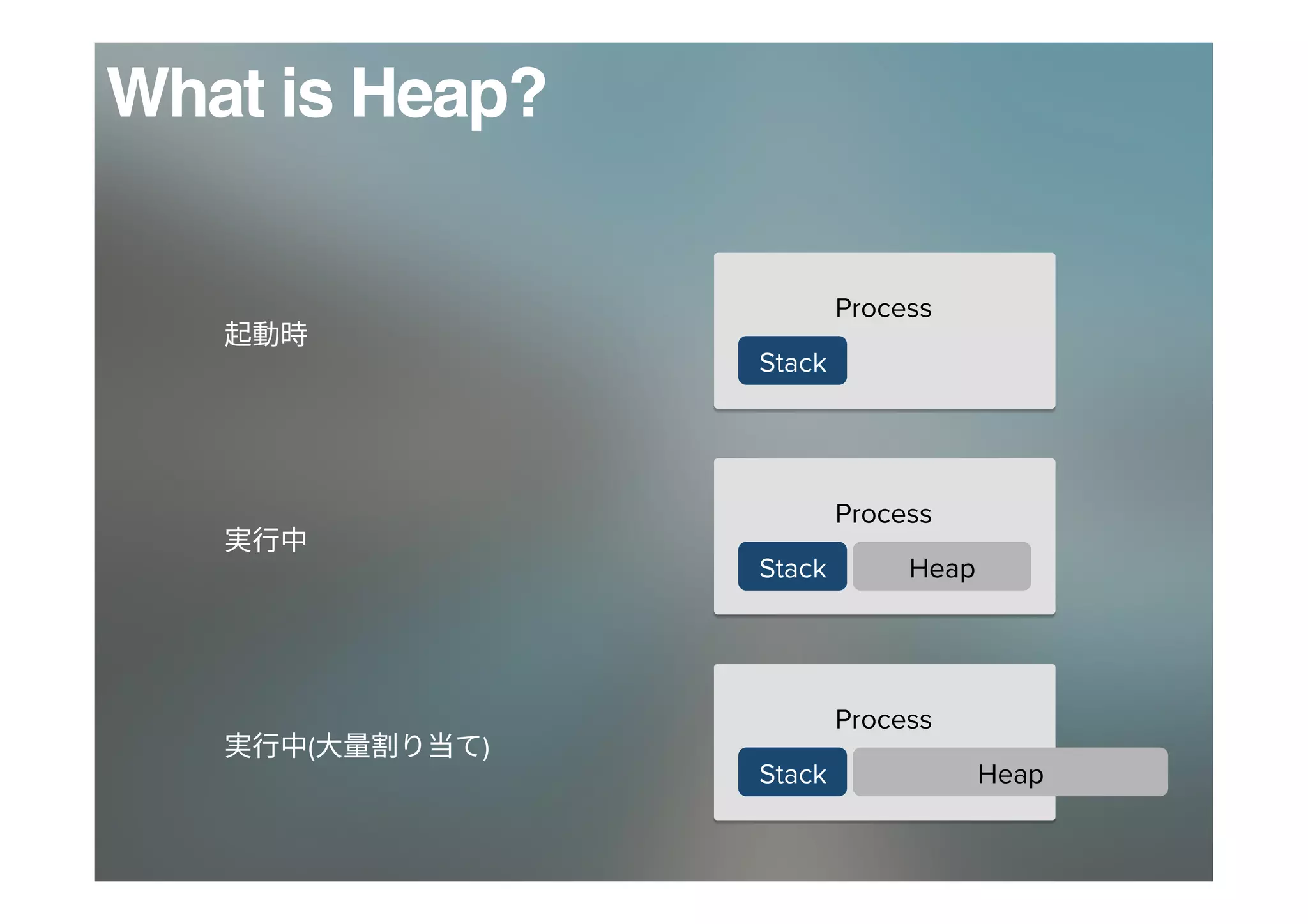 What is Heap?

起動時

Process
Stack

実行中

Process
Stack
Heap

実行中(大量割り当て)

Process
Stack
Heap